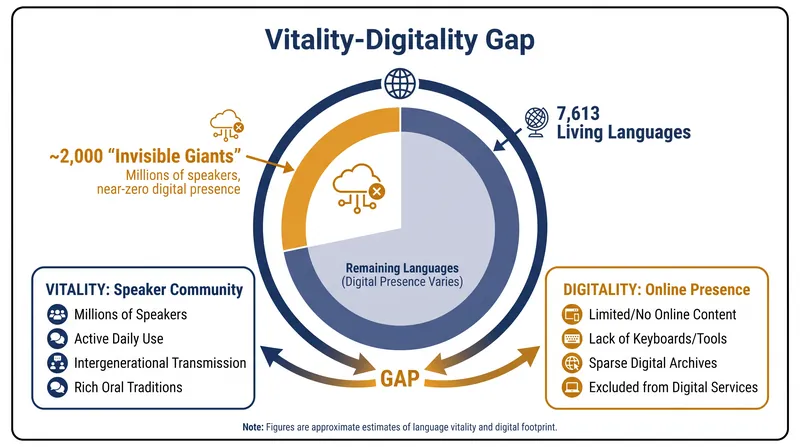 Vitality-Digitality Gap

~2,000 "Invisible Giants"
Millions of speakers, near-zero digital presence

7,613
Living Languages

Remaining Languages
(Digital Presence Varies)

VITALITY: Speaker Community
Millions of Speakers
Active Daily Use
Intergenerational Transmission
Rich Oral Traditions

GAP

DIGITALITY: Online Presence
Limited/No Online Content
Lack of Keyboards/Tools
Sparse Digital Archives
Excluded from Digital Services

Note: Figures are approximate estimates of language vitality and digital footprint.